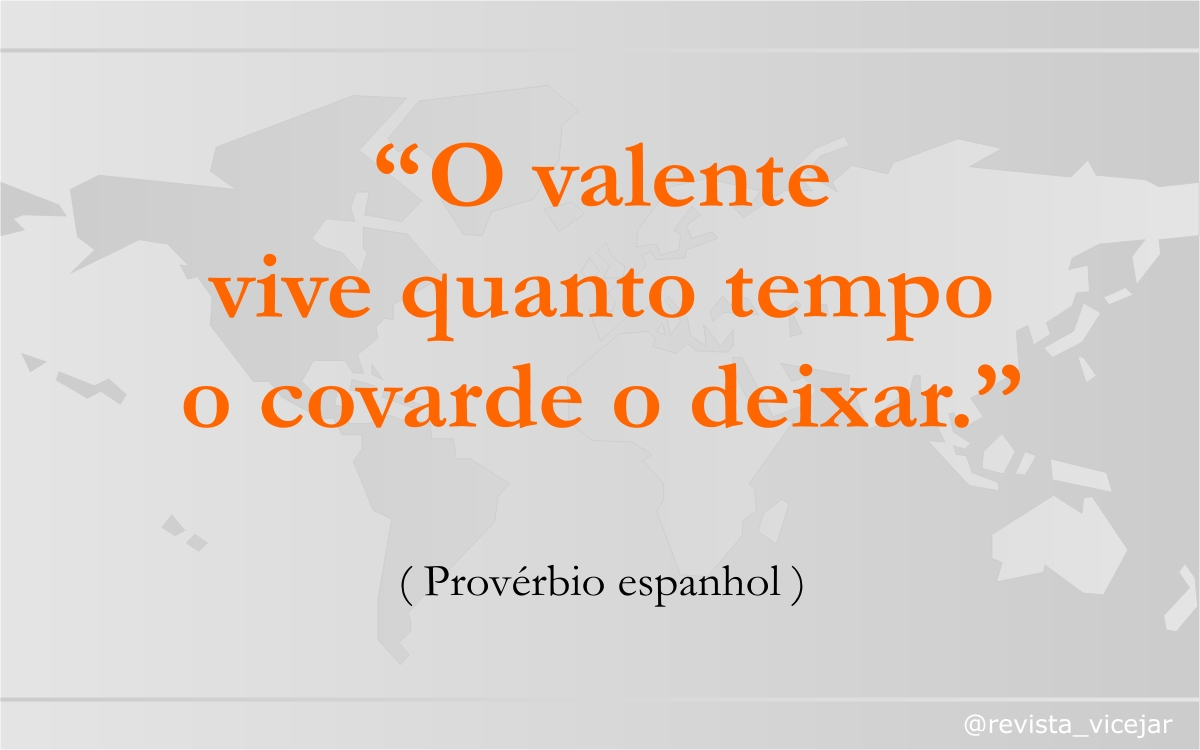 “O valente vive quanto tempo o covarde o deixar.”

( Provérbio espanhol )

@revista_vicejar